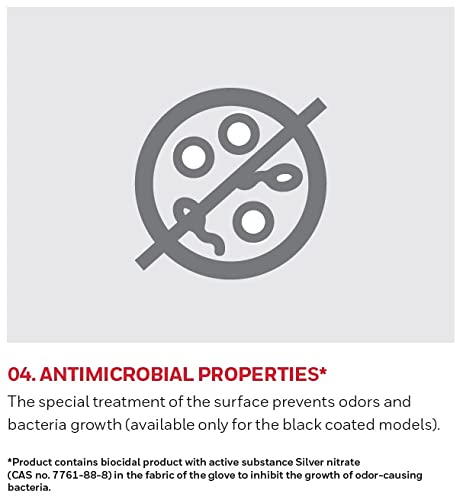 04. ANTIMICROBIAL PROPERTIES*

The special treatment of the surface prevents odors and bacteria growth (available only for the black coated models).

*Product contains biocidal product with active substance Silver nitrate (CAS no. 7761-88-8) in the fabric of the glove to inhibit the growth of odor-causing bacteria.